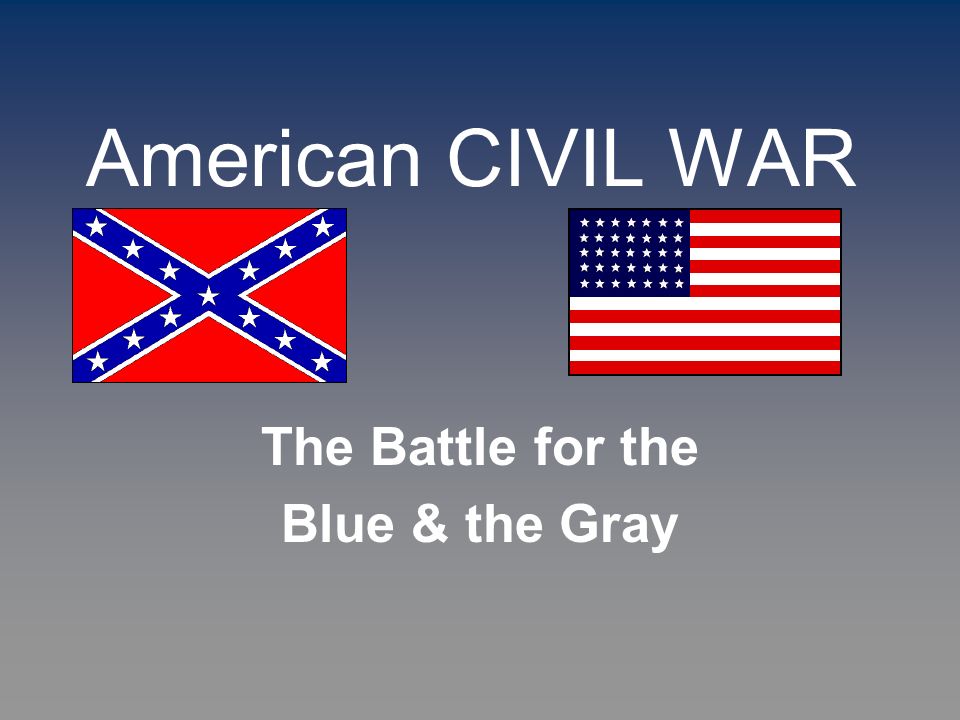 American CIVIL WAR

The Battle for the
Blue & the Gray